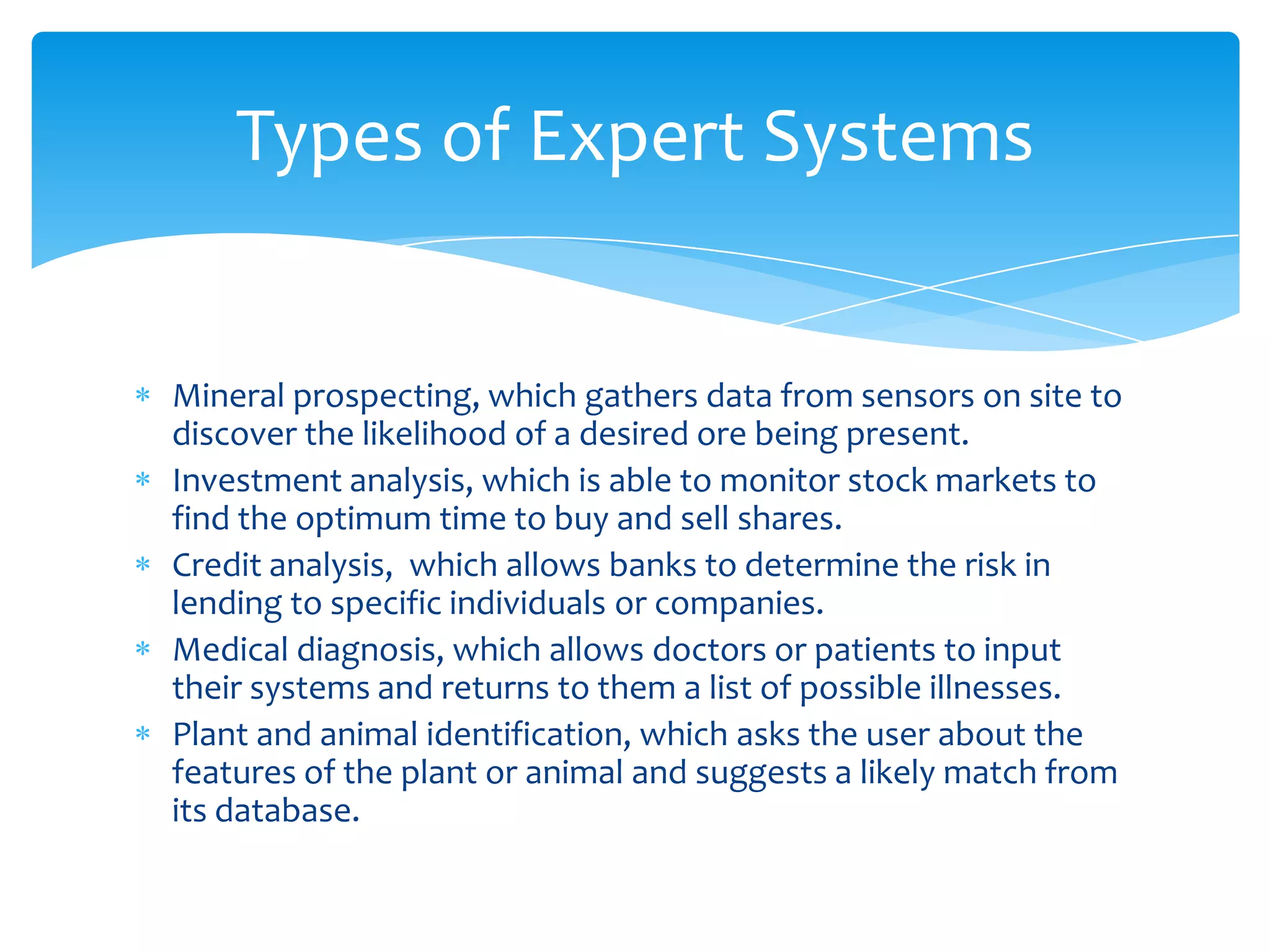 Types of Expert Systems

* Mineral prospecting, which gathers data from sensors on site to discover the likelihood of a desired ore being present.
* Investment analysis, which is able to monitor stock markets to find the optimum time to buy and sell shares.
* Credit analysis,  which allows banks to determine the risk in lending to specific individuals or companies.
* Medical diagnosis, which allows doctors or patients to input their systems and returns to them a list of possible illnesses.
* Plant and animal identification, which asks the user about the features of the plant or animal and suggests a likely match from its database.